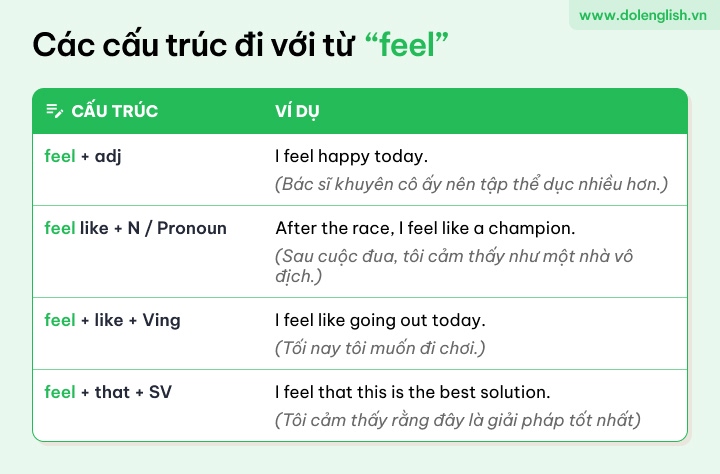 www.dolenglish.vn

Các cấu trúc đi với từ “feel”

| CẤU TRÚC | VÍ DỤ |
|---|---|
| feel + adj | I feel happy today. (Bác sĩ khuyên cô ấy nên tập thể dục nhiều hơn.) |
| feel like + N / Pronoun | After the race, I feel like a champion. (Sau cuộc đua, tôi cảm thấy như một nhà vô địch.) |
| feel + like + Ving | I feel like going out today. (Tối nay tôi muốn đi chơi.) |
| feel + that + SV | I feel that this is the best solution. (Tôi cảm thấy rằng đây là giải pháp tốt nhất) |